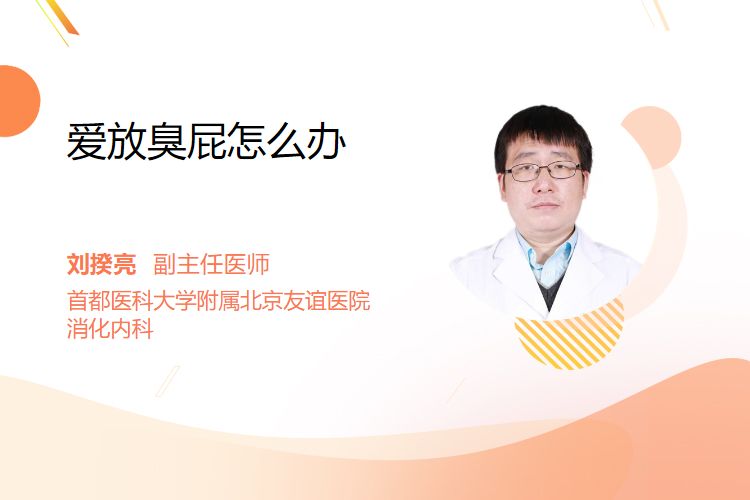 爱放臭屁怎么办

刘揆亮 副主任医师
首都医科大学附属北京友谊医院
消化内科